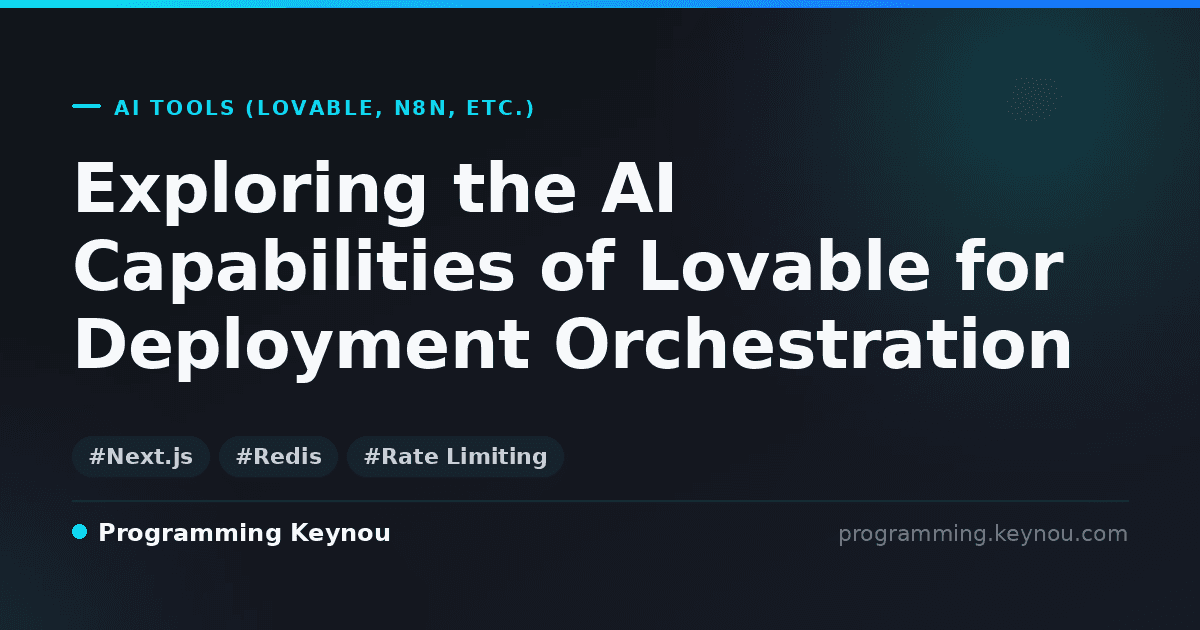 AI TOOLS (LOVABLE, N8N, ETC.)

Exploring the AI Capabilities of Lovable for Deployment Orchestration

#Next.js #Redis #Rate Limiting

Programming Keynou

programming.keynou.com